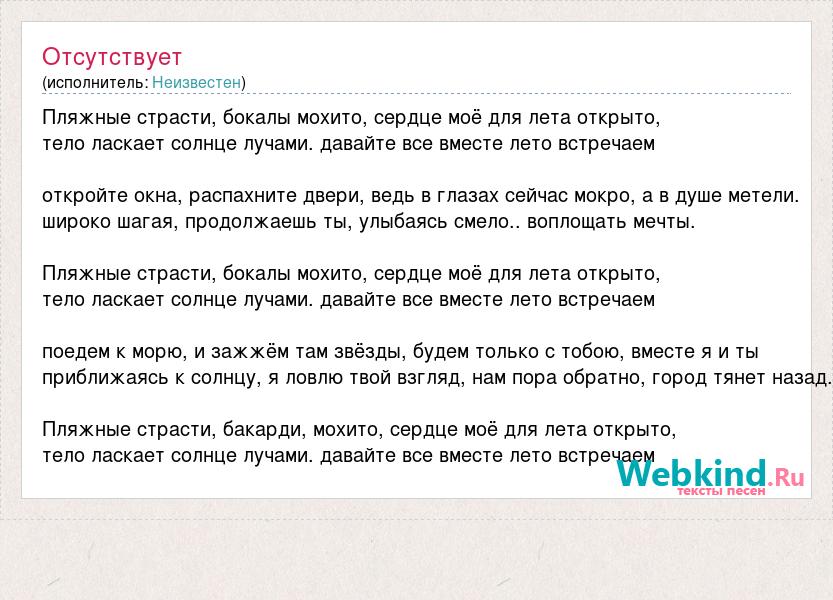 Отсутствует
(исполнитель: Неизвестен)

Пляжные страсти, бокалы мохито, сердце моё для лета открыто,
тело ласкает солнце лучами. давайте все вместе лето встречаем

откройте окна, распахните двери, ведь в глазах сейчас мокро, а в душе метели.
широко шагая, продолжаешь ты, улыбаясь смело.. воплощать мечты.

Пляжные страсти, бокалы мохито, сердце моё для лета открыто,
тело ласкает солнце лучами. давайте все вместе лето встречаем

поедем к морю, и зажжём там звёзды, будем только с тобою, вместе я и ты
приближаясь к солнцу, я ловлю твой взгляд, нам пора обратно, город тянет назад.

Пляжные страсти, бакарди, мохито, сердце моё для лета открыто,
тело ласкает солнце лучами. давайте все вместе лето встречаем

Webkind.Ru
тексты песен